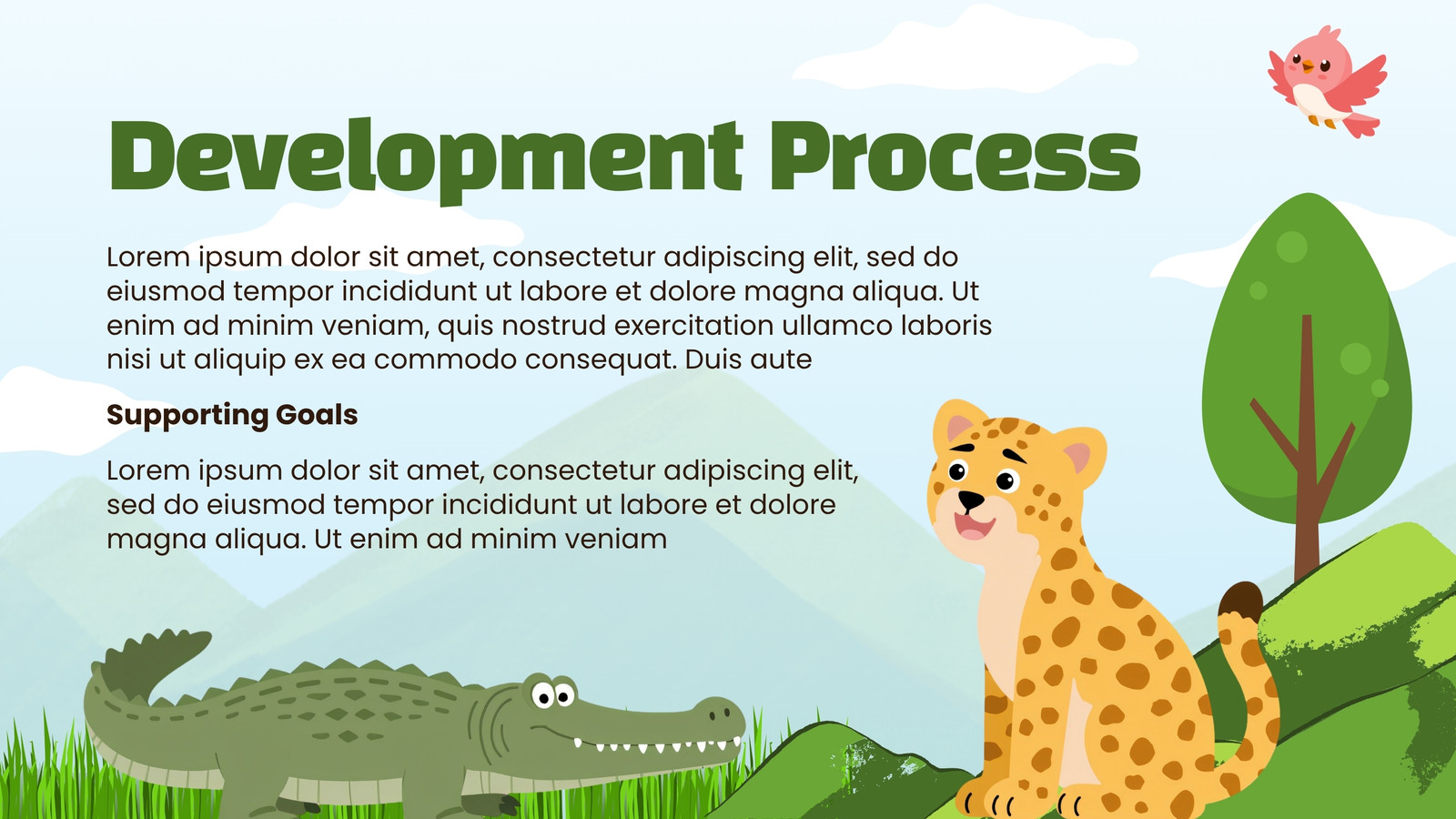 Development Process

Lorem ipsum dolor sit amet, consectetur adipiscing elit, sed do eiusmod tempor incididunt ut labore et dolore magna aliqua. Ut enim ad minim veniam, quis nostrud exercitation ullamco laboris nisi ut aliquip ex ea commodo consequat. Duis aute

Supporting Goals

Lorem ipsum dolor sit amet, consectetur adipiscing elit, sed do eiusmod tempor incididunt ut labore et dolore magna aliqua. Ut enim ad minim veniam